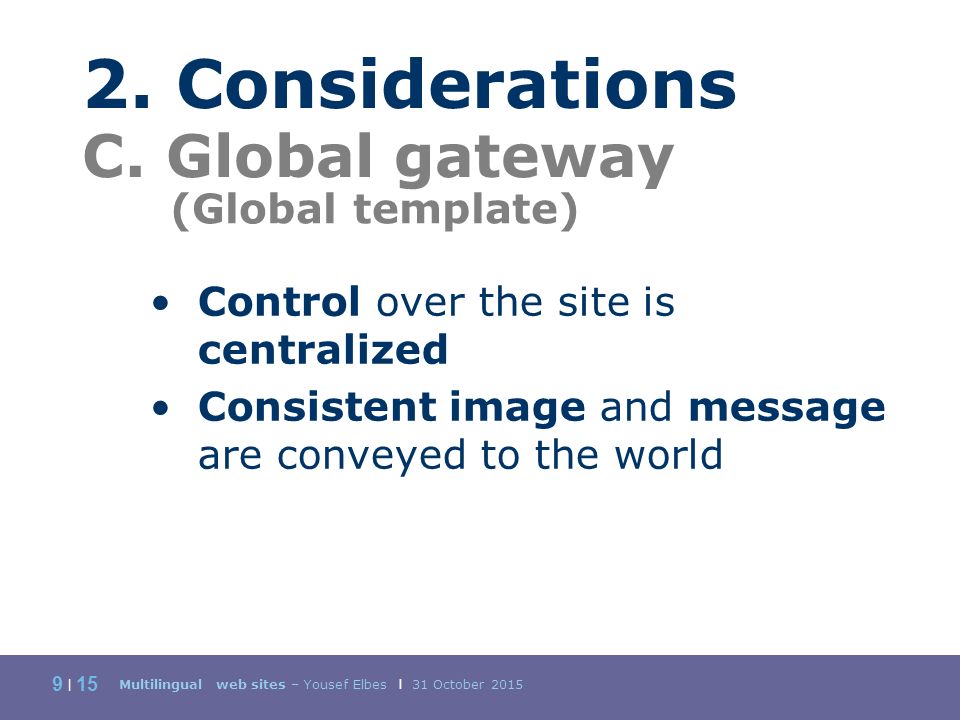 2. Considerations
C. Global gateway
(Global template)

• Control over the site is centralized
• Consistent image and message are conveyed to the world

9 | 15 Multilingual web sites – Yousef Elbes | 31 October 2015